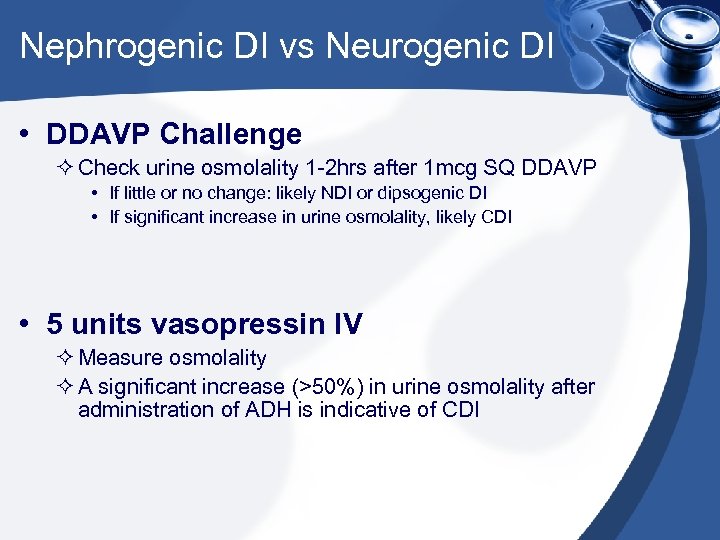 Nephrogenic DI vs Neurogenic DI

• DDAVP Challenge
✧ Check urine osmolality 1-2hrs after 1mcg SQ DDAVP
• If little or no change: likely NDI or dipsogenic DI
• If significant increase in urine osmolality, likely CDI

• 5 units vasopressin IV
✧ Measure osmolality
✧ A significant increase (>50%) in urine osmolality after administration of ADH is indicative of CDI